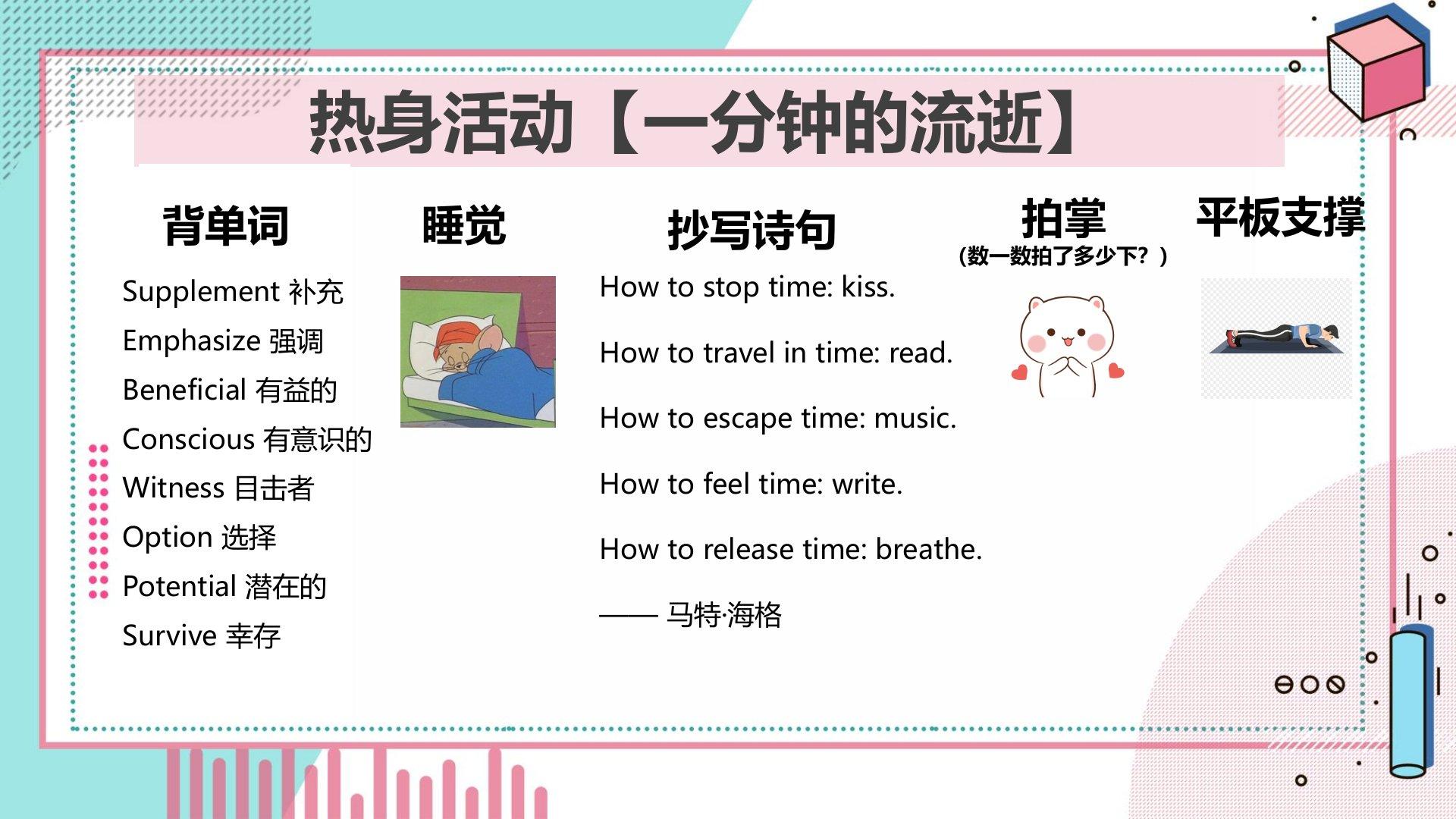 热身活动【一分钟的流逝】

背单词

Supplement 补充
Emphasize 强调
Beneficial 有益的
Conscious 有意识的
Witness 目击者
Option 选择
Potential 潜在的
Survive 幸存

睡觉

抄写诗句

How to stop time: kiss.

How to travel in time: read.

How to escape time: music.

How to feel time: write.

How to release time: breathe.

—— 马特·海格

拍掌
(数一数拍了多少下？)

平板支撑